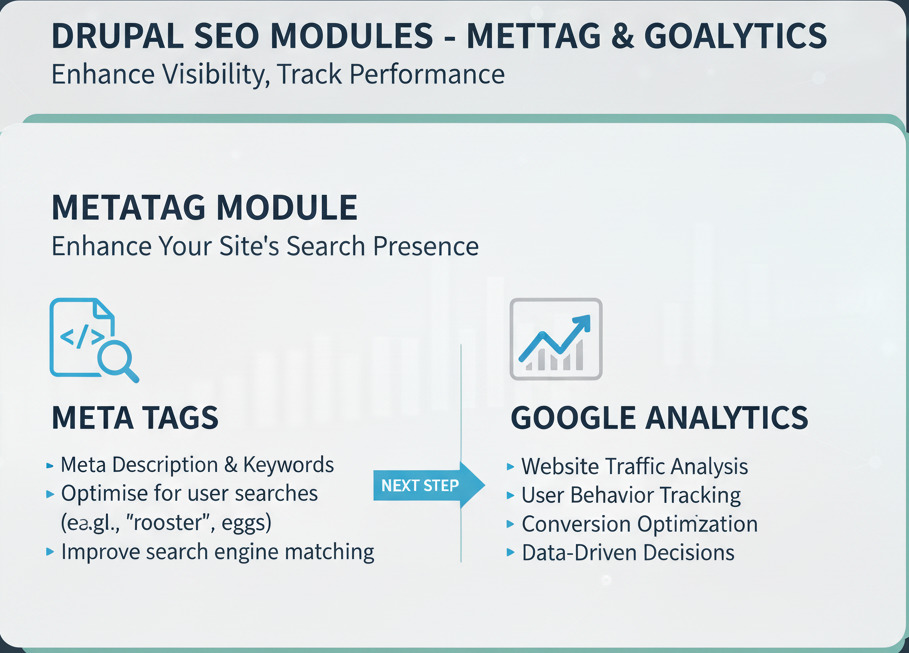 DRUPAL SEO MODULES - METTAG & GOALYTICS
Enhance Visibility, Track Performance

METATAG MODULE
Enhance Your Site's Search Presence

</>

META TAGS
▸ Meta Description & Keywords
▸ Optimise for user searches (ea.gl., "rooster", eggs)
▸ Improve search engine matching

NEXT STEP

GOOGLE ANALYTICS
▸ Website Traffic Analysis
▸ User Behavior Tracking
▸ Conversion Optimization
▸ Data-Driven Decisions